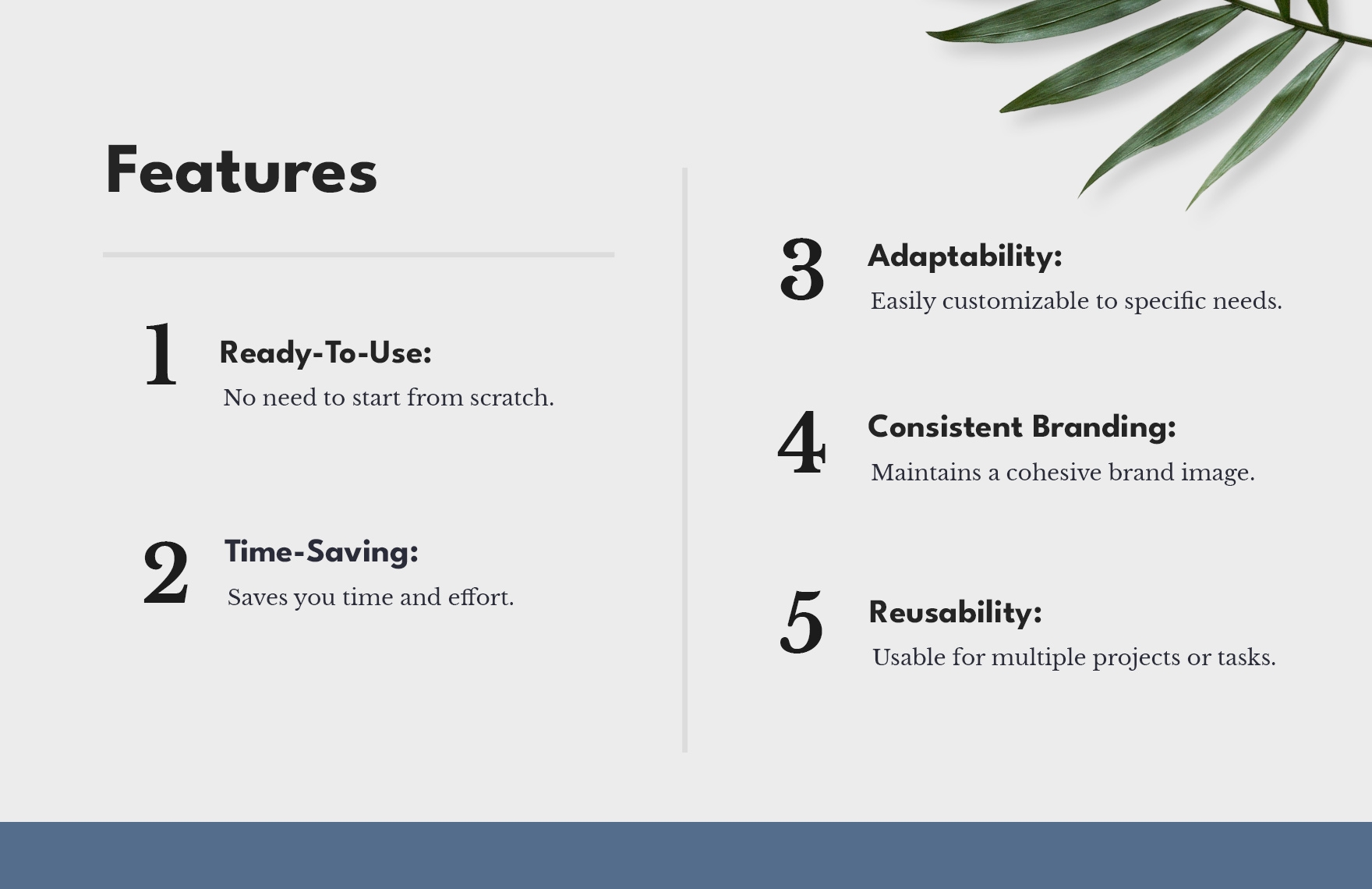 Features

1 Ready-To-Use:
No need to start from scratch.

2 Time-Saving:
Saves you time and effort.

3 Adaptability:
Easily customizable to specific needs.

4 Consistent Branding:
Maintains a cohesive brand image.

5 Reusability:
Usable for multiple projects or tasks.